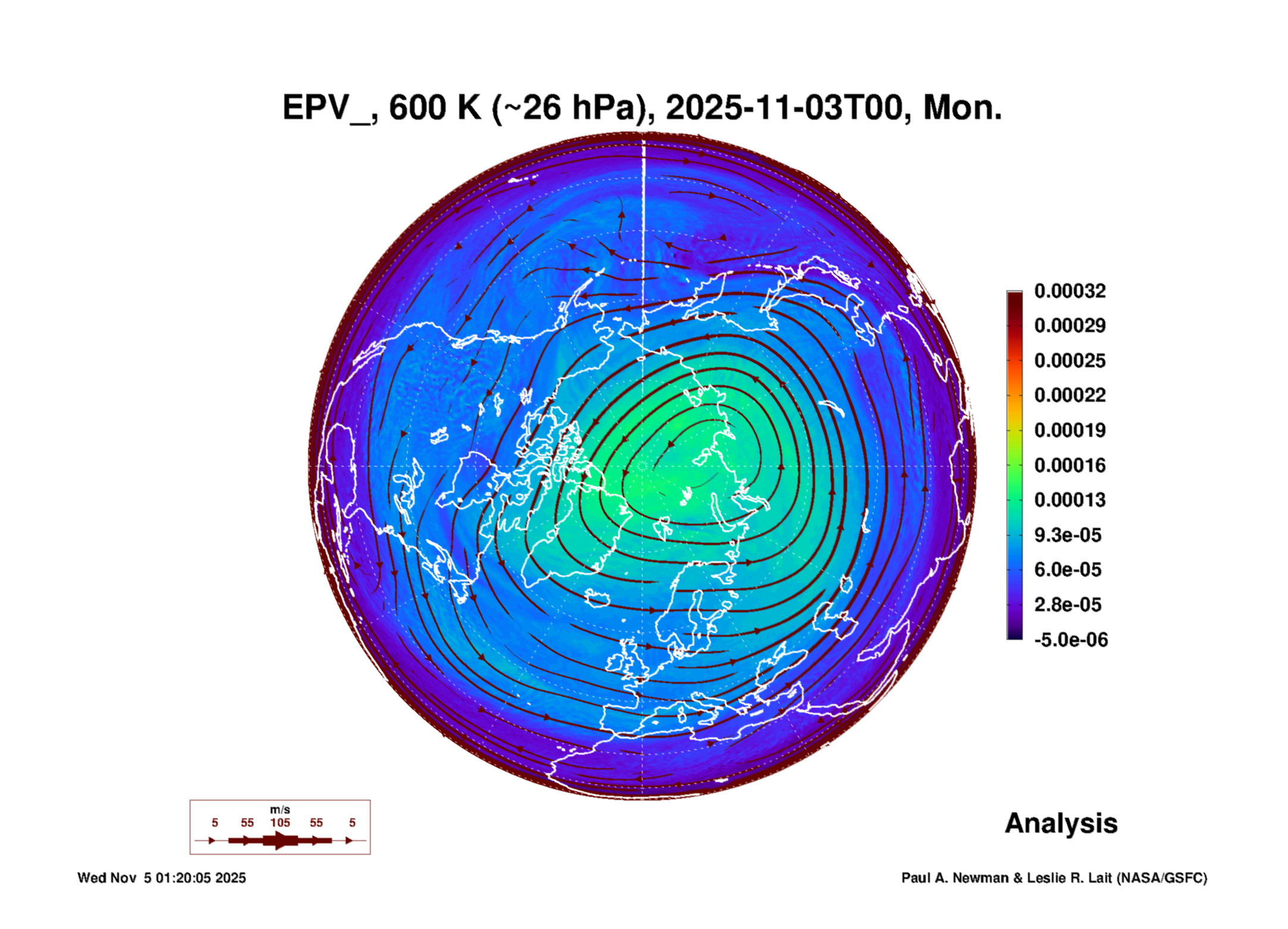 EPV_, 600 K (~26 hPa), 2025-11-03T00, Mon.

0.00032
0.00029
0.00025
0.00022
0.00019
0.00016
0.00013
9.3e-05
6.0e-05
2.8e-05
-5.0e-06

m/s
5 55 105 55 5

Analysis

Wed Nov 5 01:20:05 2025

Paul A. Newman & Leslie R. Lait (NASA/GSFC)